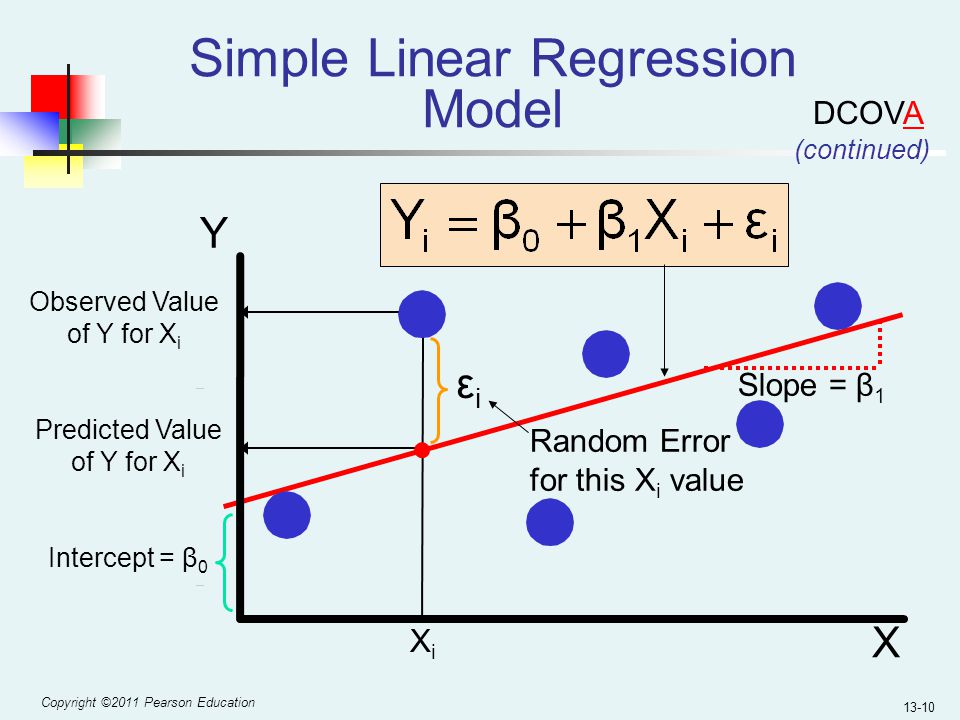 Simple Linear Regression Model

DCOVA
(continued)

$Y_i = \beta_0 + \beta_1 X_i + \varepsilon_i$

Y

Observed Value of Y for $X_i$

$\varepsilon_i$

Slope = $\beta_1$

Predicted Value of Y for $X_i$

Random Error for this $X_i$ value

Intercept = $\beta_0$

$X_i$

X

Copyright ©2011 Pearson Education

13-10